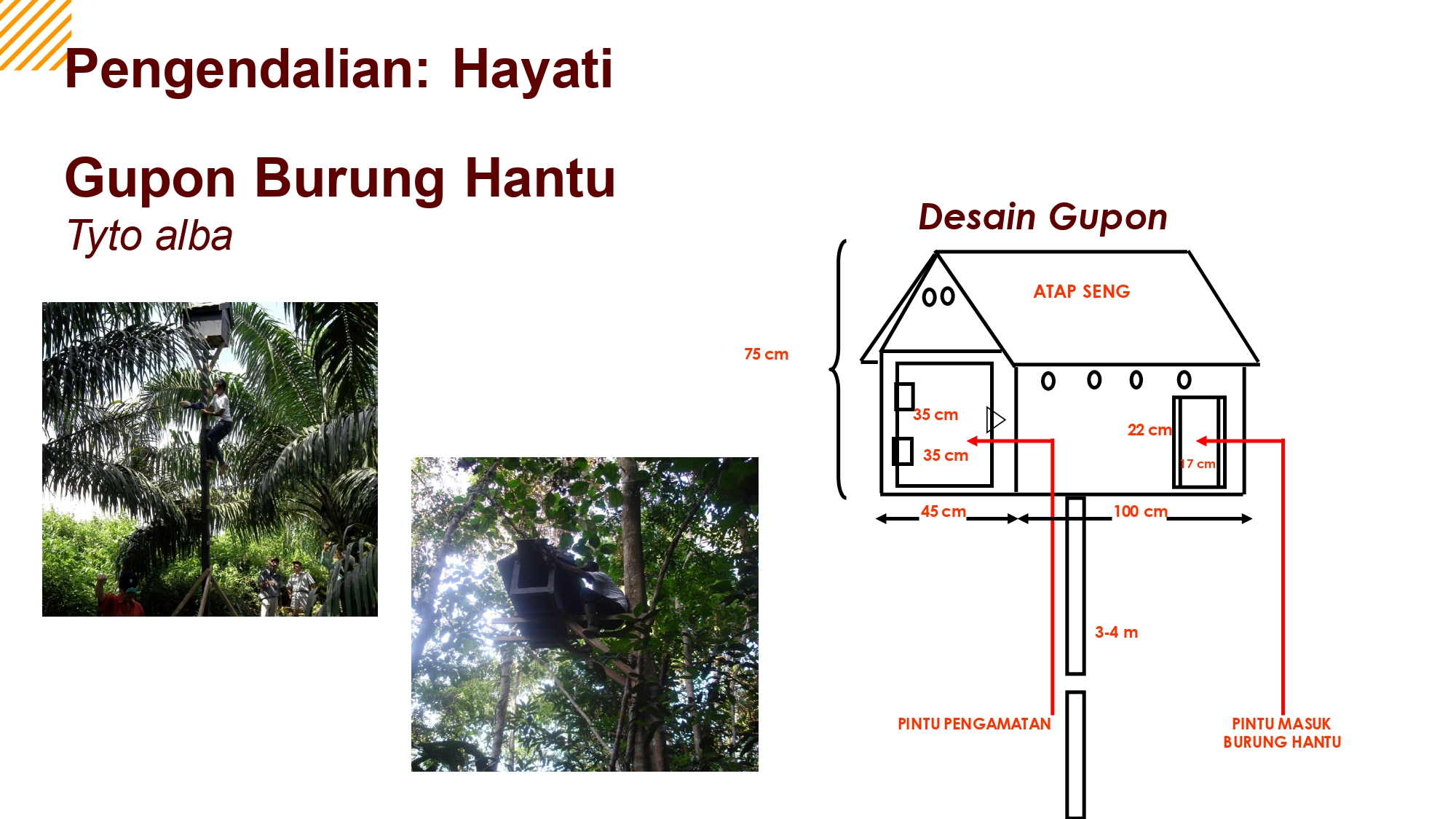 Pengendalian: Hayati

Gupon Burung Hantu
Tyto alba

Desain Gupon

ATAP SENG

75 cm

35 cm

35 cm

22 cm

17 cm

45 cm

100 cm

3-4 m

PINTU PENGAMATAN

PINTU MASUK BURUNG HANTU